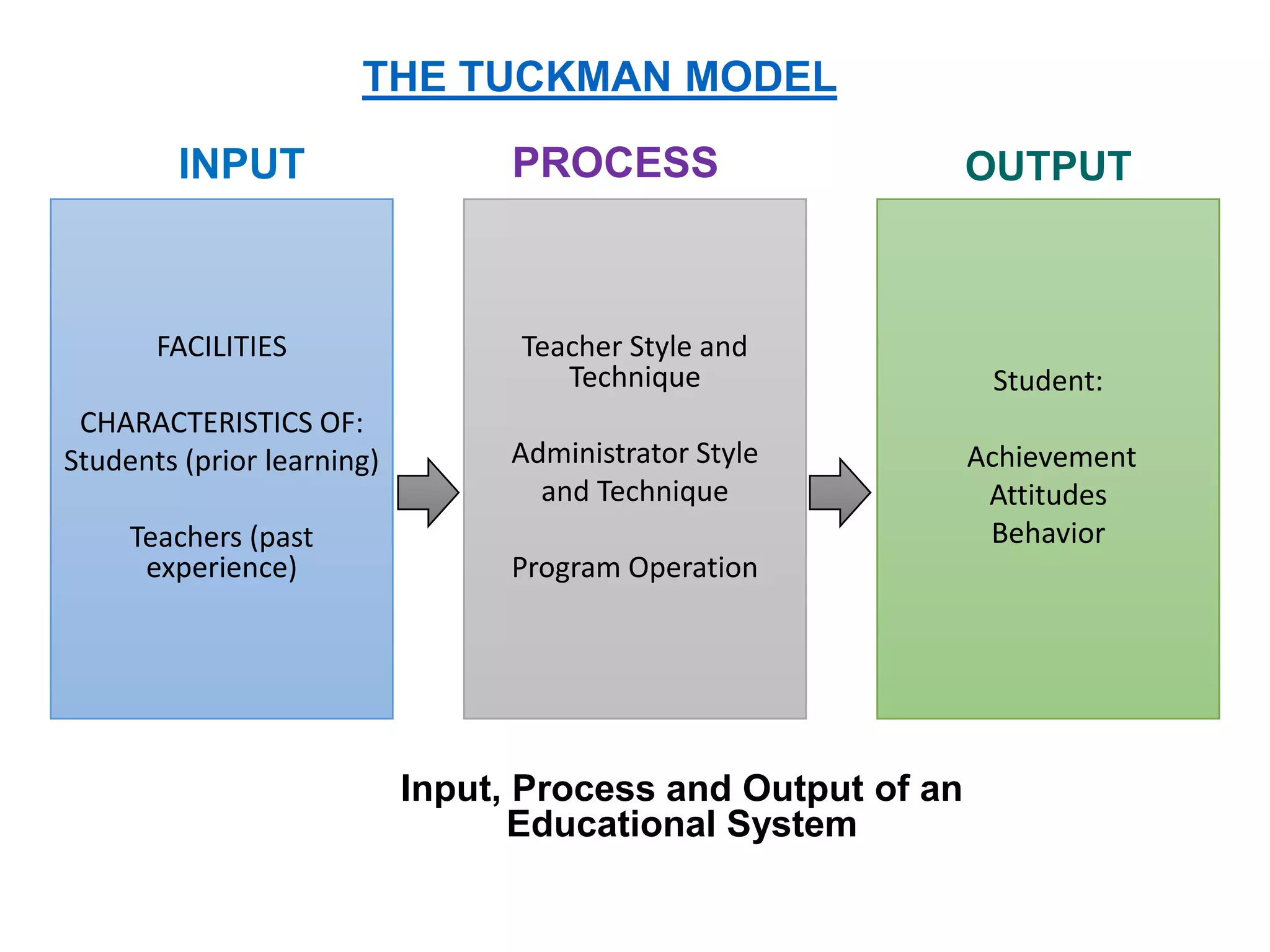 THE TUCKMAN MODEL

INPUT

FACILITIES

CHARACTERISTICS OF:
Students (prior learning)

Teachers (past experience)

PROCESS

Teacher Style and Technique

Administrator Style and Technique

Program Operation

OUTPUT

Student:

Achievement
Attitudes
Behavior

Input, Process and Output of an Educational System